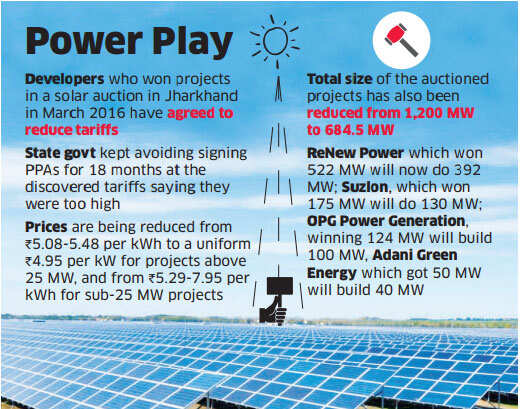 Power Play

Developers who won projects in a solar auction in Jharkhand in March 2016 have agreed to reduce tariffs

State govt kept avoiding signing PPAs for 18 months at the discovered tariffs saying they were too high

Prices are being reduced from ₹5.08-5.48 per kWh to a uniform ₹4.95 per kW for projects above 25 MW, and from ₹5.29-7.95 per kWh for sub-25 MW projects

Total size of the auctioned projects has also been reduced from 1,200 MW to 684.5 MW

ReNew Power which won 522 MW will now do 392 MW; Suzlon, which won 175 MW will do 130 MW; OPG Power Generation, winning 124 MW will build 100 MW, Adani Green Energy which got 50 MW will build 40 MW